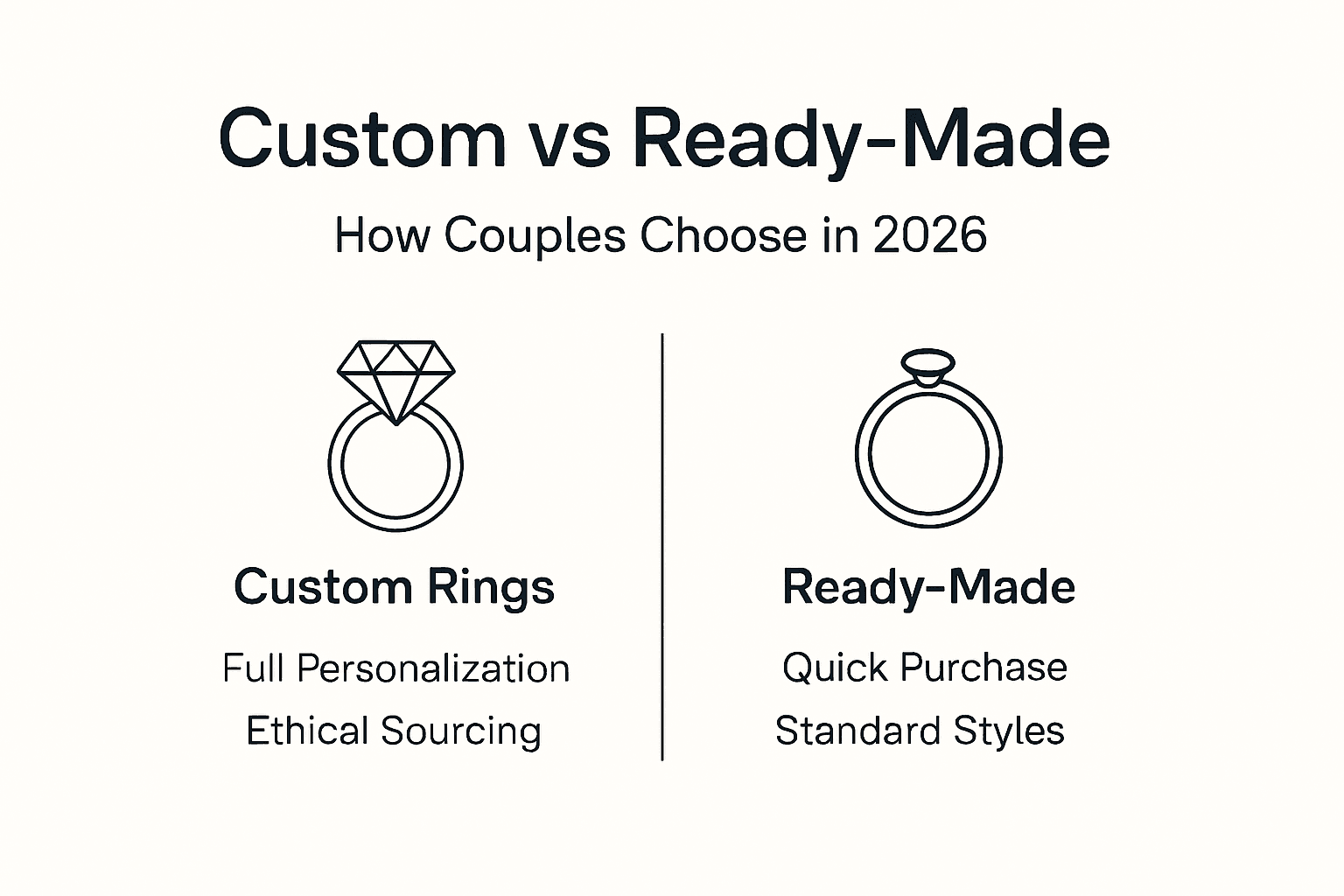 Custom vs Ready-Made

How Couples Choose in 2026

Custom Rings

Full Personalization

Ethical Sourcing

Ready-Made

Quick Purchase

Standard Styles